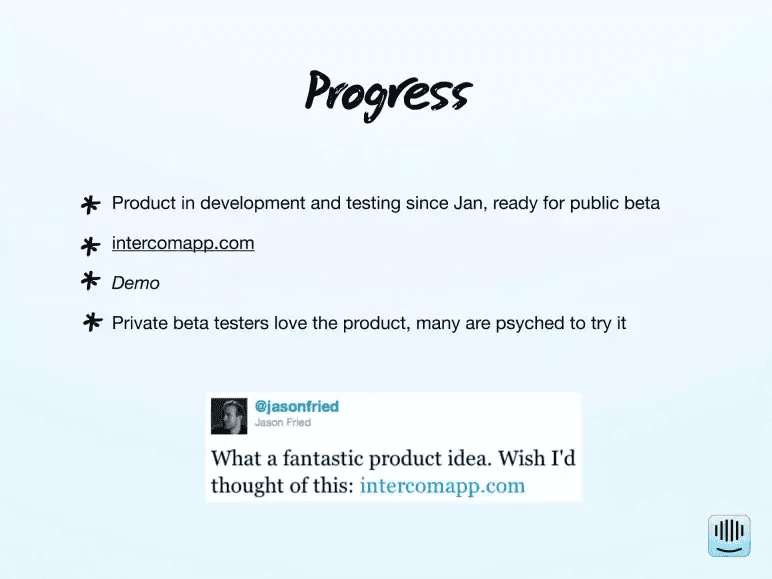 Progress

* Product in development and testing since Jan, ready for public beta

* intercomapp.com

* Demo

* Private beta testers love the product, many are psyched to try it

@jasonfried
Jason Fried

What a fantastic product idea. Wish I'd thought of this: intercomapp.com